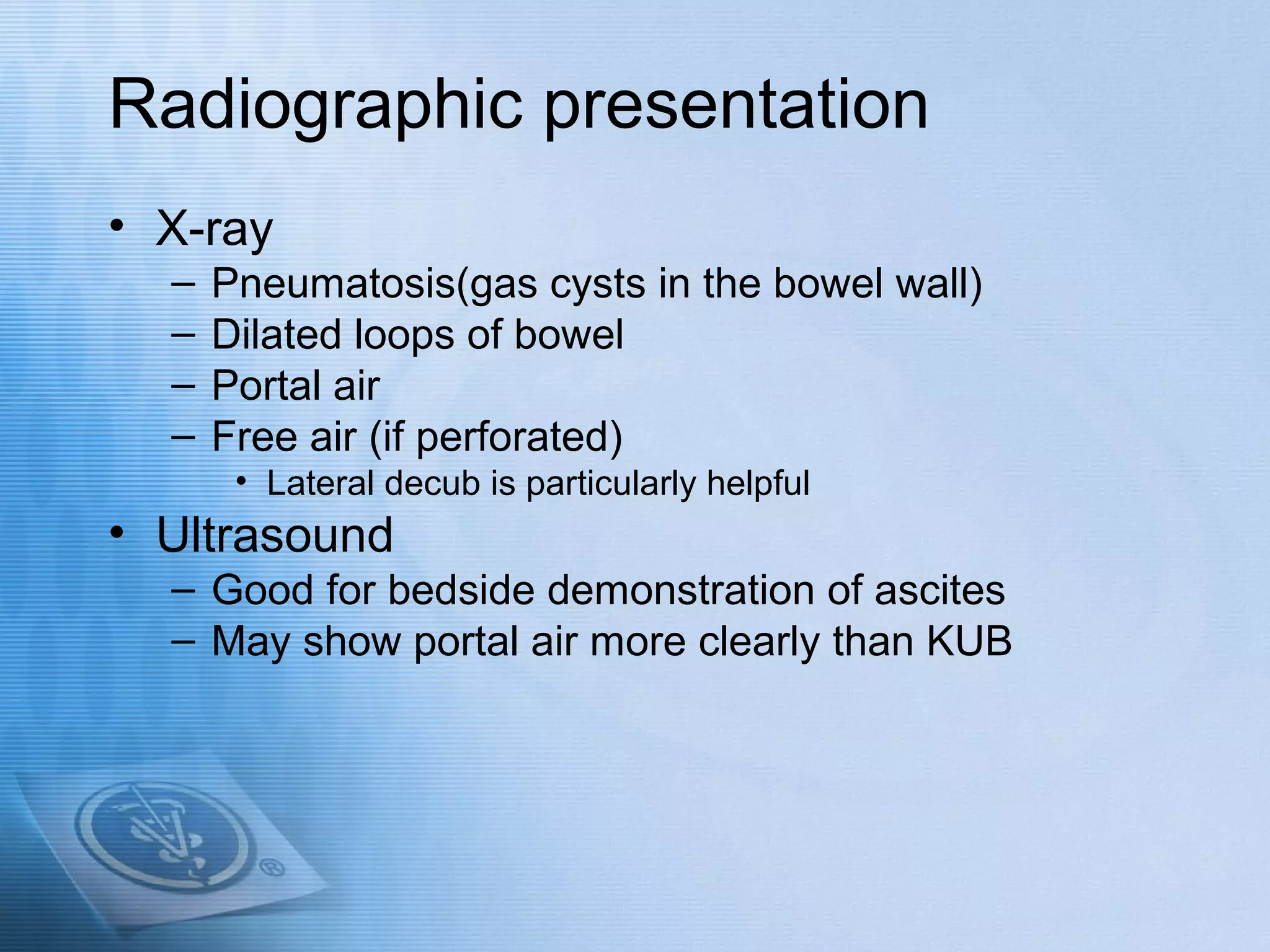 Radiographic presentation

• X-ray
– Pneumatosis(gas cysts in the bowel wall)
– Dilated loops of bowel
– Portal air
– Free air (if perforated)
• Lateral decub is particularly helpful
• Ultrasound
– Good for bedside demonstration of ascites
– May show portal air more clearly than KUB

®